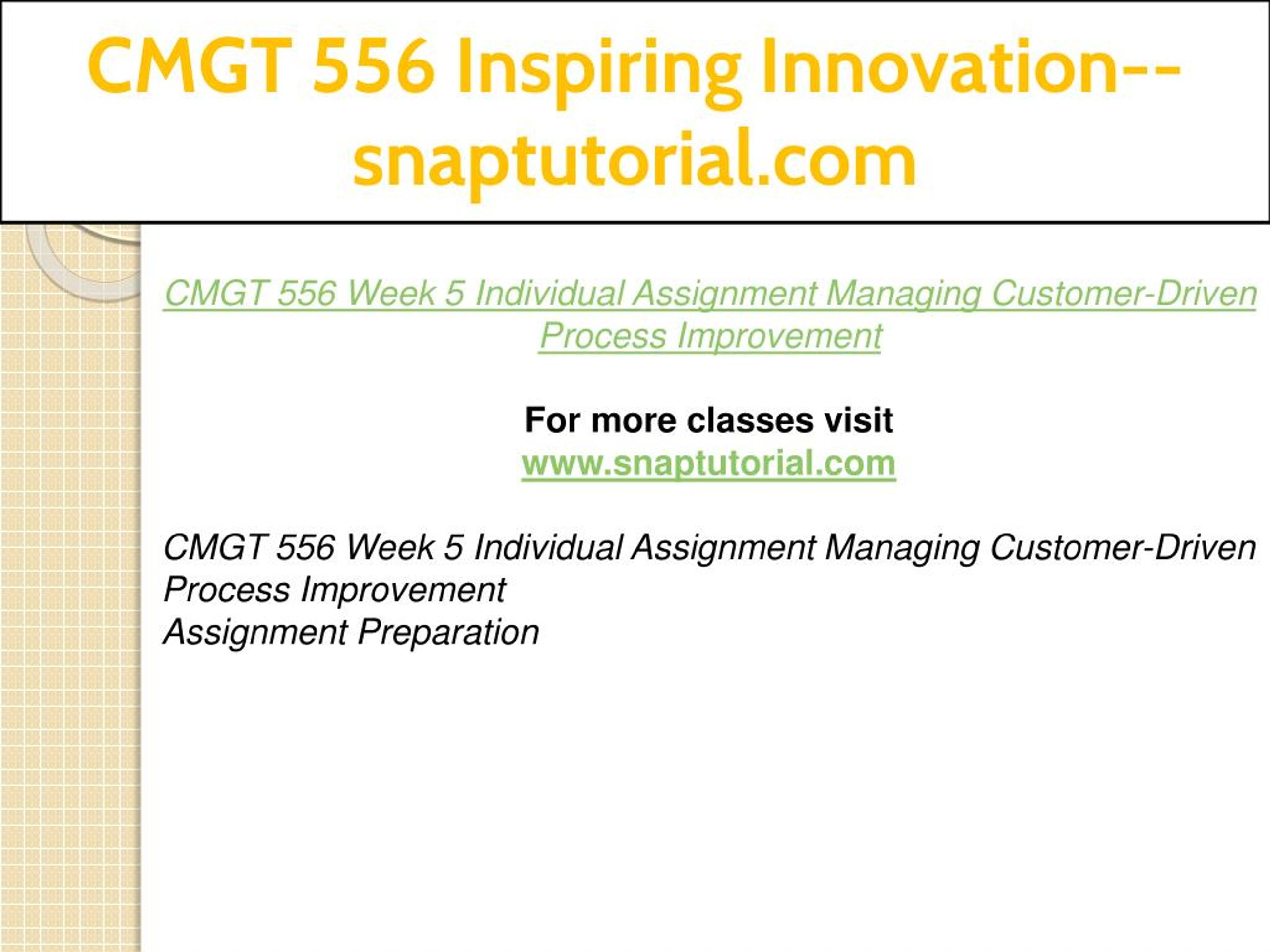 CMGT 556 Inspiring Innovation--snaptutorial.com

CMGT 556 Week 5 Individual Assignment Managing Customer-Driven Process Improvement

For more classes visit
www.snaptutorial.com

CMGT 556 Week 5 Individual Assignment Managing Customer-Driven Process Improvement
Assignment Preparation